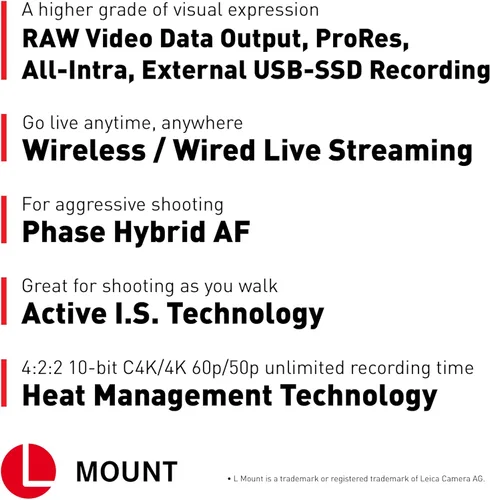 A higher grade of visual expression
RAW Video Data Output, ProRes, All-Intra, External USB-SSD Recording

Go live anytime, anywhere
Wireless / Wired Live Streaming

For aggressive shooting
Phase Hybrid AF

Great for shooting as you walk
Active I.S. Technology

4:2:2 10-bit C4K/4K 60p/50p unlimited recording time
Heat Management Technology

L MOUNT

• L Mount is a trademark or registered trademark of Leica Camera AG.